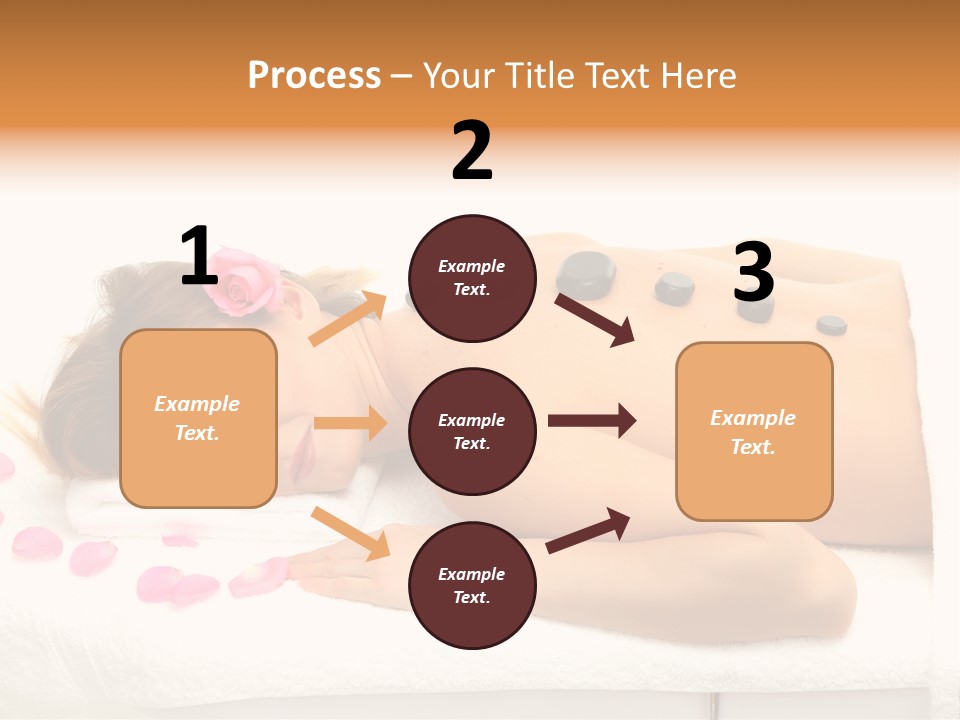 Process – Your Title Text Here

1

Example Text.

2

Example Text.

Example Text.

Example Text.

3

Example Text.